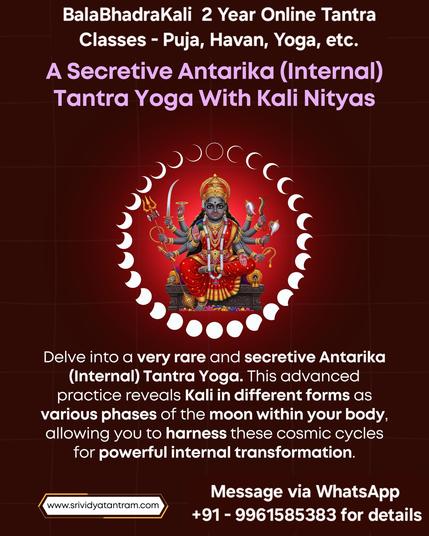 BalaBhadraKali 2 Year Online Tantra Classes - Puja, Havan, Yoga, etc.

A Secretive Antarika (Internal) Tantra Yoga With Kali Nityas

Delve into a very rare and secretive Antarika (Internal) Tantra Yoga. This advanced practice reveals Kali in different forms as various phases of the moon within your body, allowing you to harness these cosmic cycles for powerful internal transformation.

www.srividyatantram.com

Message via WhatsApp +91 - 9961585383 for details